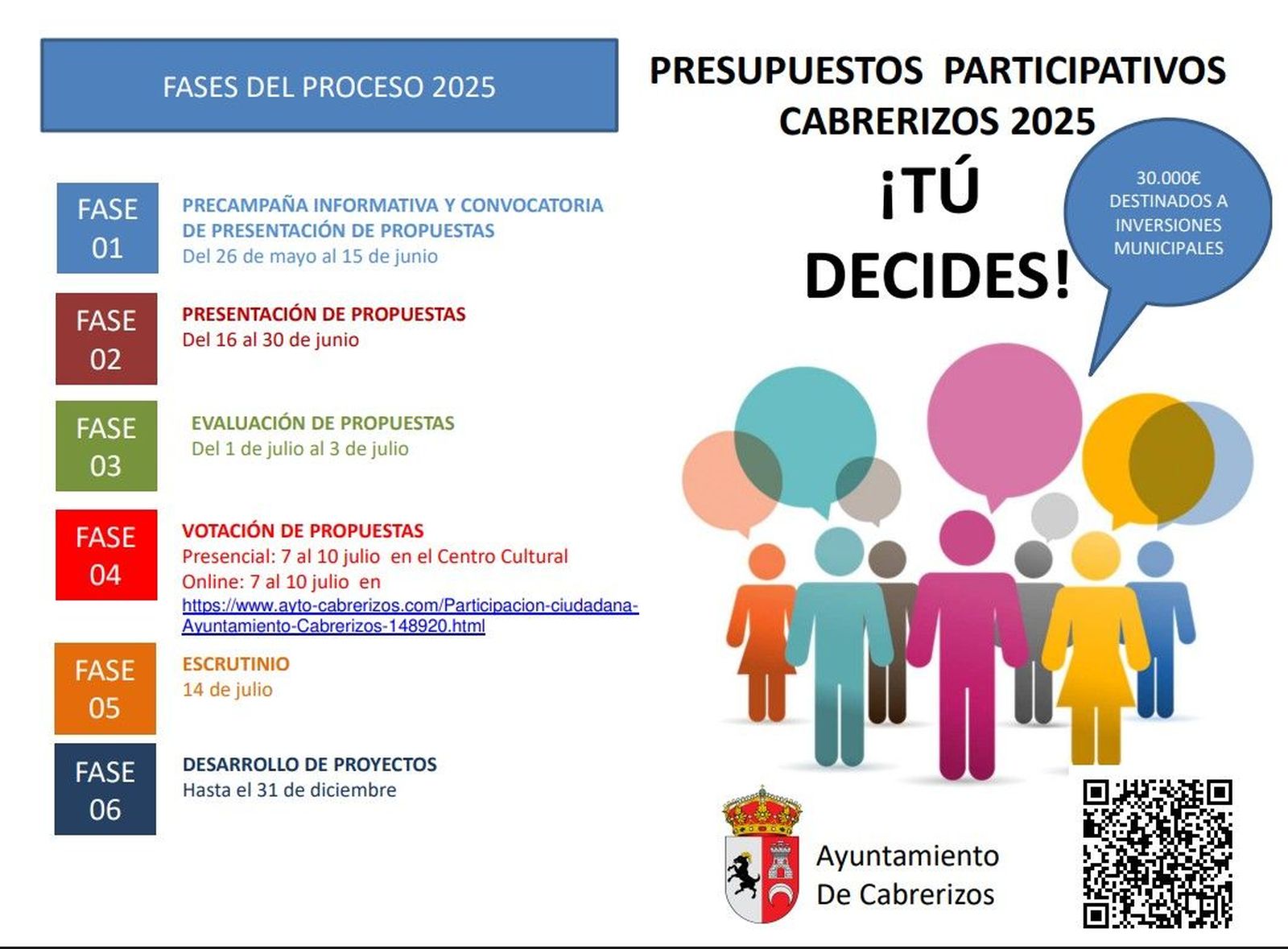 FASES DEL PROCESO 2025

FASE 01

PRECAMPAÑA INFORMATIVA Y CONVOCATORIA DE PRESENTACIÓN DE PROPUESTAS
Del 26 de mayo al 15 de junio

FASE 02

PRESENTACIÓN DE PROPUESTAS
Del 16 al 30 de junio

FASE 03

EVALUACIÓN DE PROPUESTAS
Del 1 de julio al 3 de julio

FASE 04

VOTACIÓN DE PROPUESTAS
Presencial: 7 al 10 julio en el Centro Cultural
Online: 7 al 10 julio en
https://www.ayto-cabrerizos.com/Participacion-ciudadana-Ayuntamiento-Cabrerizos-148920.html

FASE 05

ESCRUTINIO
14 de julio

FASE 06

DESARROLLO DE PROYECTOS
Hasta el 31 de diciembre

PRESUPUESTOS PARTICIPATIVOS CABRERIZOS 2025

¡TÚ DECIDES!

30.000€ DESTINADOS A INVERSIONES MUNICIPALES

Ayuntamiento De Cabrerizos